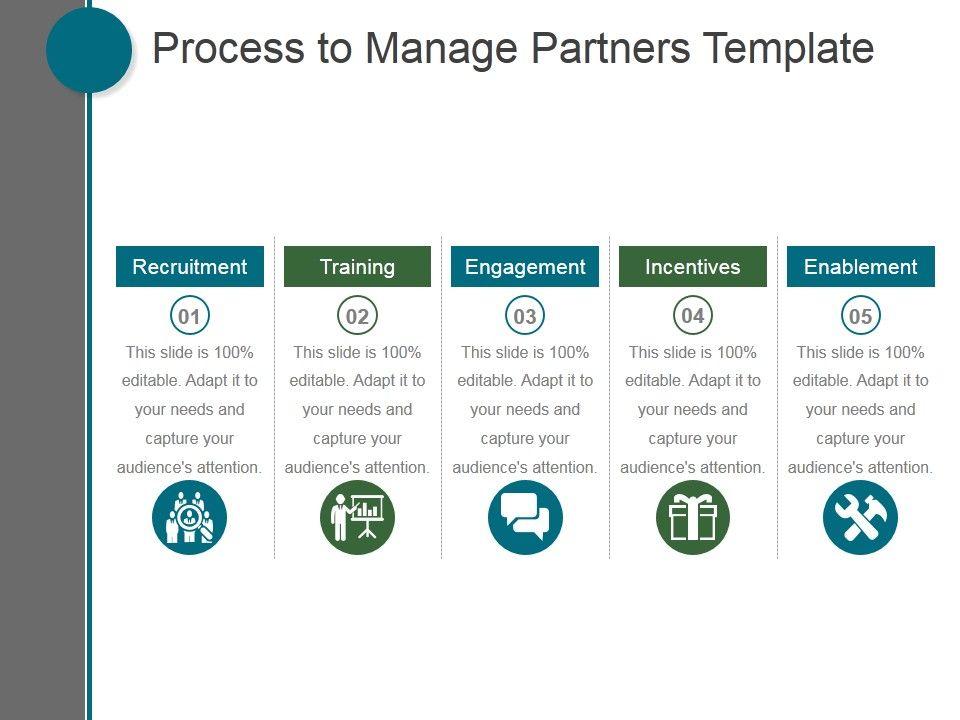 Process to Manage Partners Template

Recruitment

01

This slide is 100% editable. Adapt it to your needs and capture your audience's attention.

Training

02

This slide is 100% editable. Adapt it to your needs and capture your audience's attention.

Engagement

03

This slide is 100% editable. Adapt it to your needs and capture your audience's attention.

Incentives

04

This slide is 100% editable. Adapt it to your needs and capture your audience's attention.

Enablement

05

This slide is 100% editable. Adapt it to your needs and capture your audience's attention.